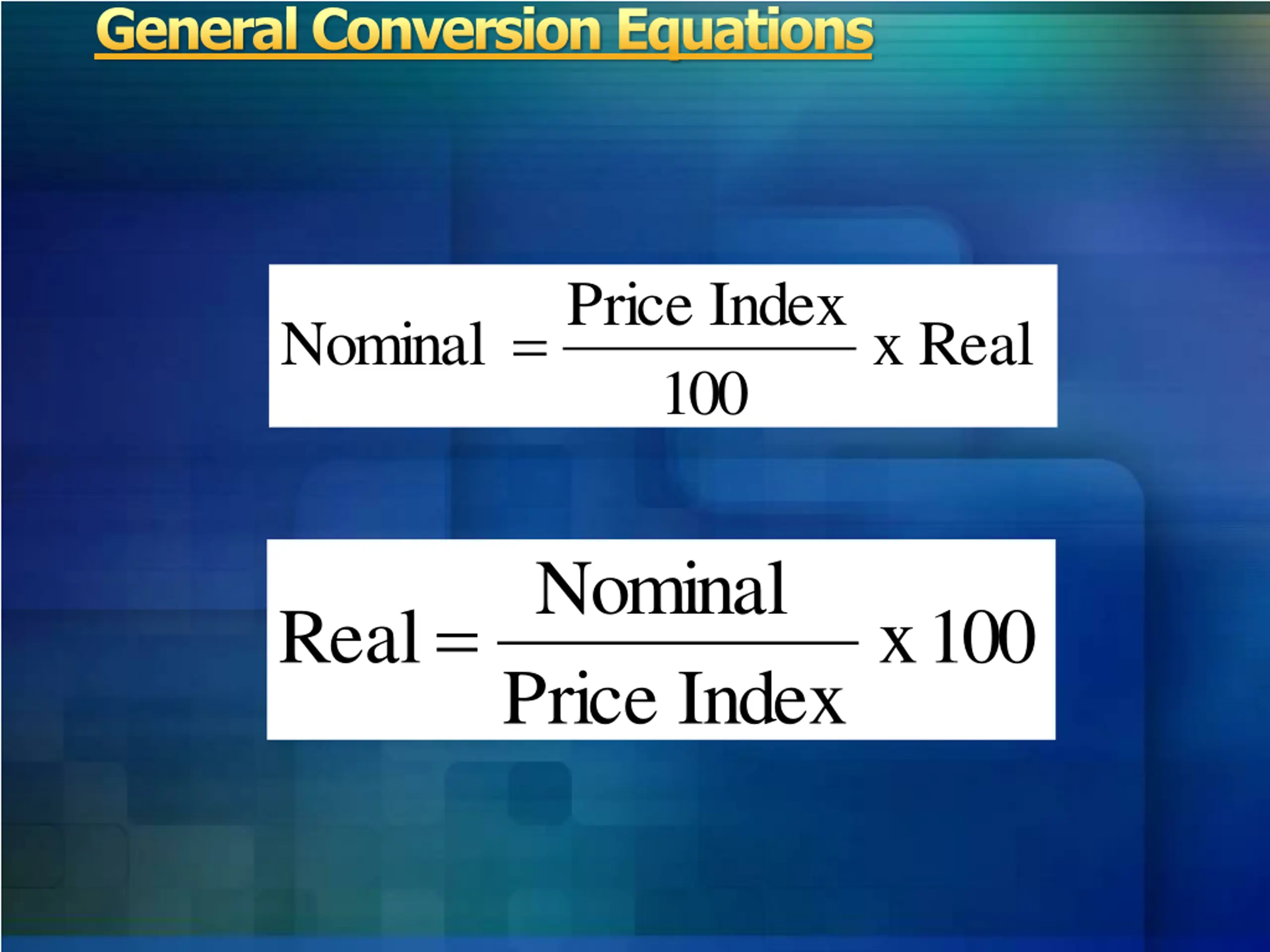 General Conversion Equations

$\text{Nominal} = \frac{\text{Price Index}}{100} \text{ x Real}$

$\text{Real} = \frac{\text{Nominal}}{\text{Price Index}} \text{ x } 100$